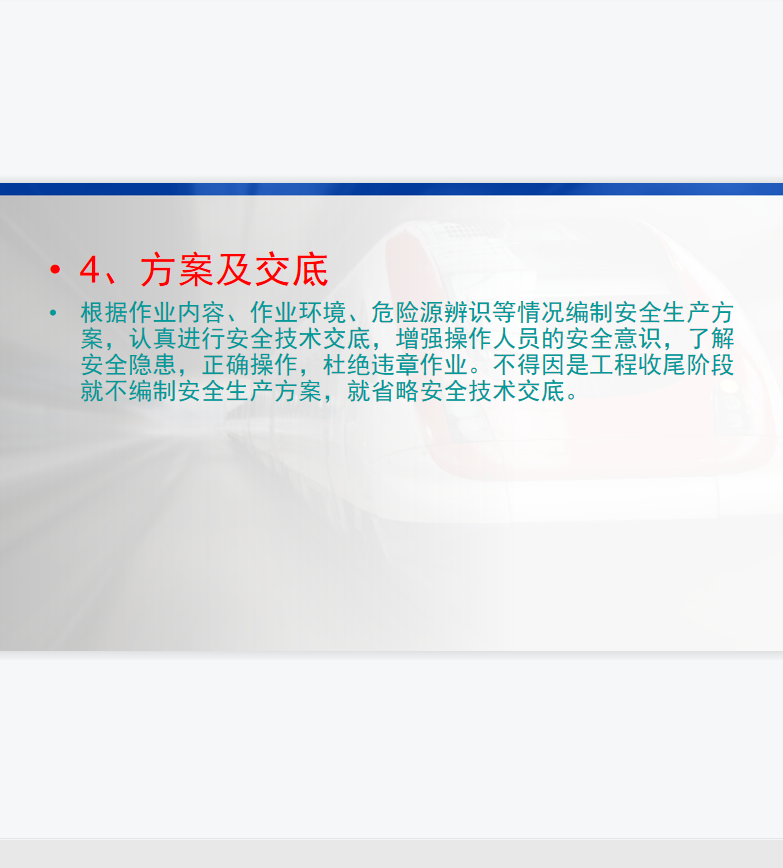 • 4、方案及交底

• 根据作业内容、作业环境、危险源辨识等情况编制安全生产方案，认真进行安全技术交底，增强操作人员的安全意识，了解安全隐患，正确操作，杜绝违章作业。不得因是工程收尾阶段就不编制安全生产方案，就省略安全技术交底。